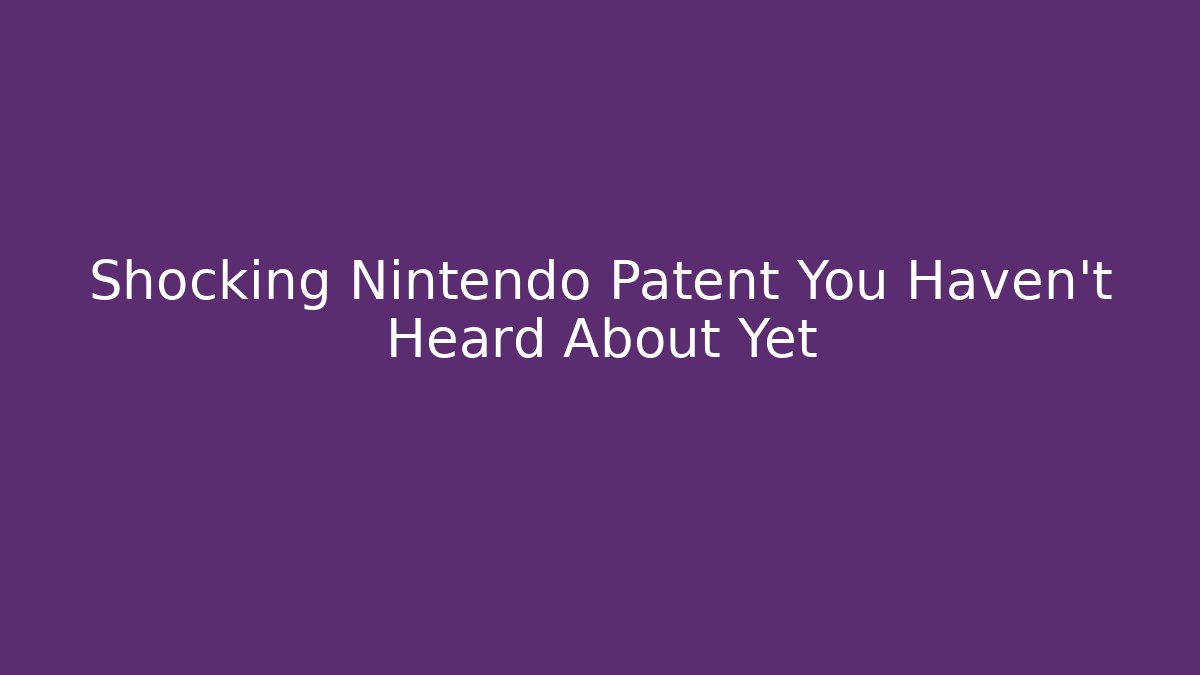 Shocking Nintendo Patent You Haven't Heard About Yet